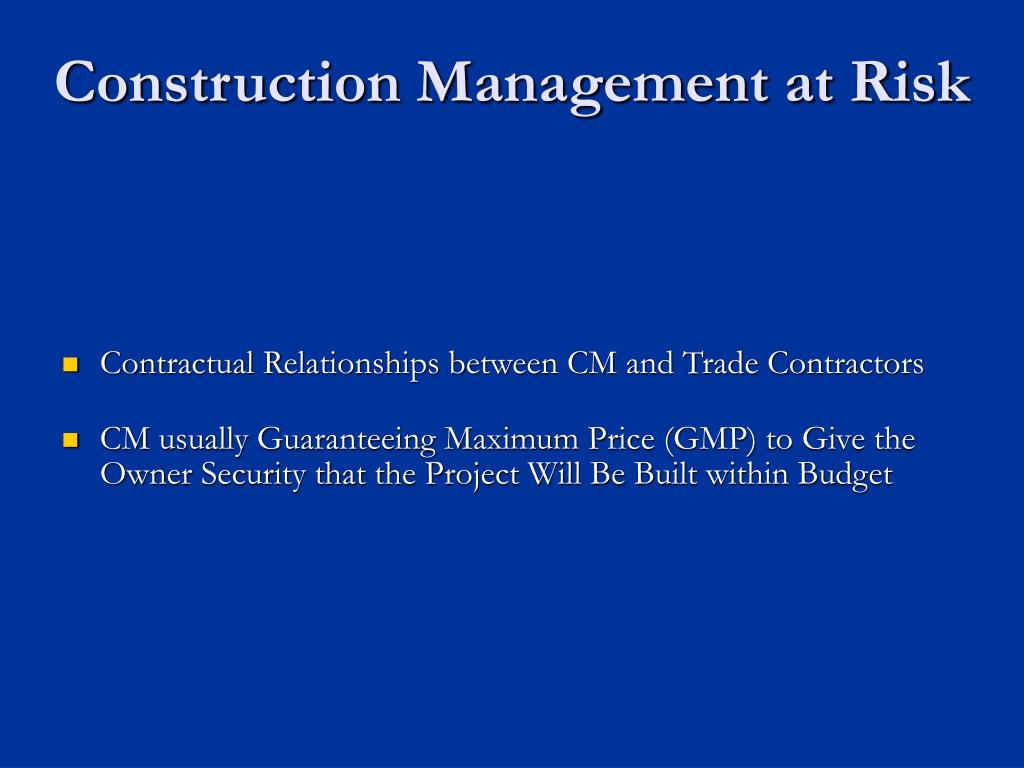 Construction Management at Risk

- Contractual Relationships between CM and Trade Contractors
- CM usually Guaranteeing Maximum Price (GMP) to Give the Owner Security that the Project Will Be Built within Budget